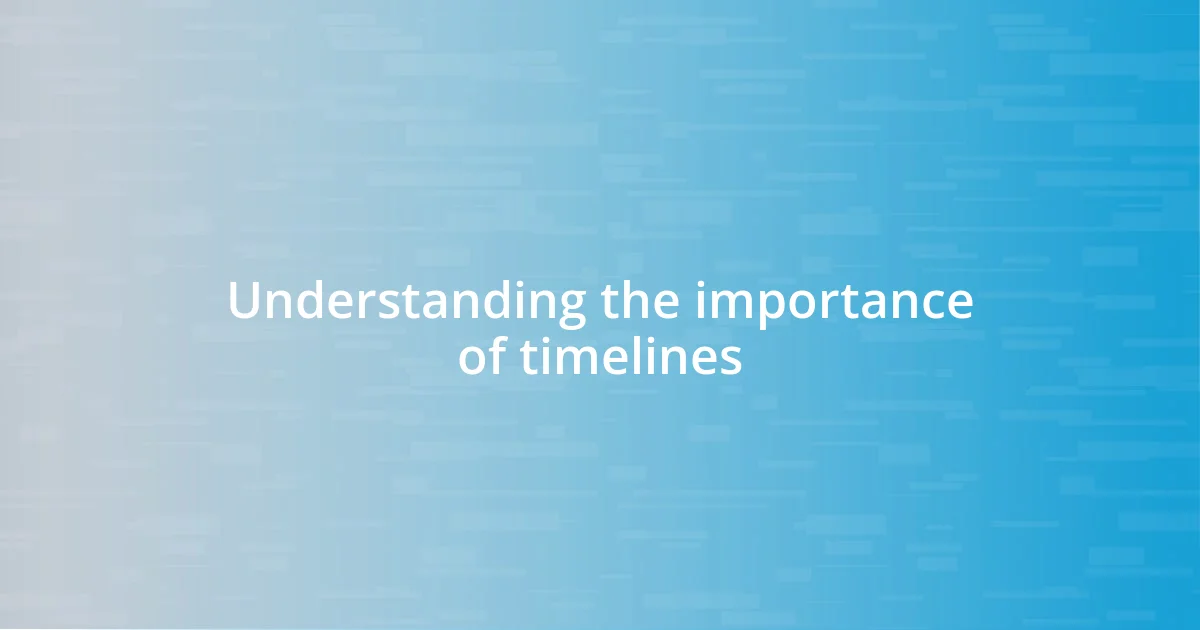 Understanding the importance of timelines